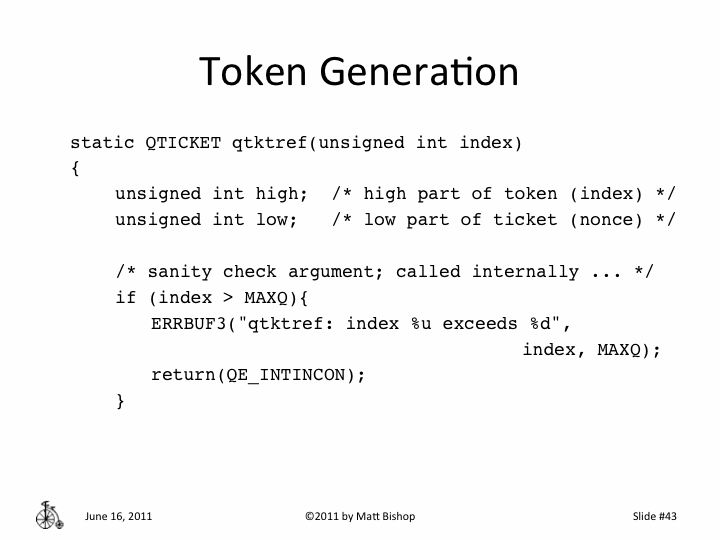 Token Generation

static QTICKET qtktref(unsigned int index)
{
    unsigned int high;  /* high part of token (index) */
    unsigned int low;   /* low part of ticket (nonce) */

    /* sanity check argument; called internally ... */
    if (index > MAXQ){
        ERRBUF3("qtktref: index %u exceeds %d",
                                        index, MAXQ);
        return(QE_INTINCON);
    }

June 16, 2011 ©2011 by Matt Bishop Slide #43